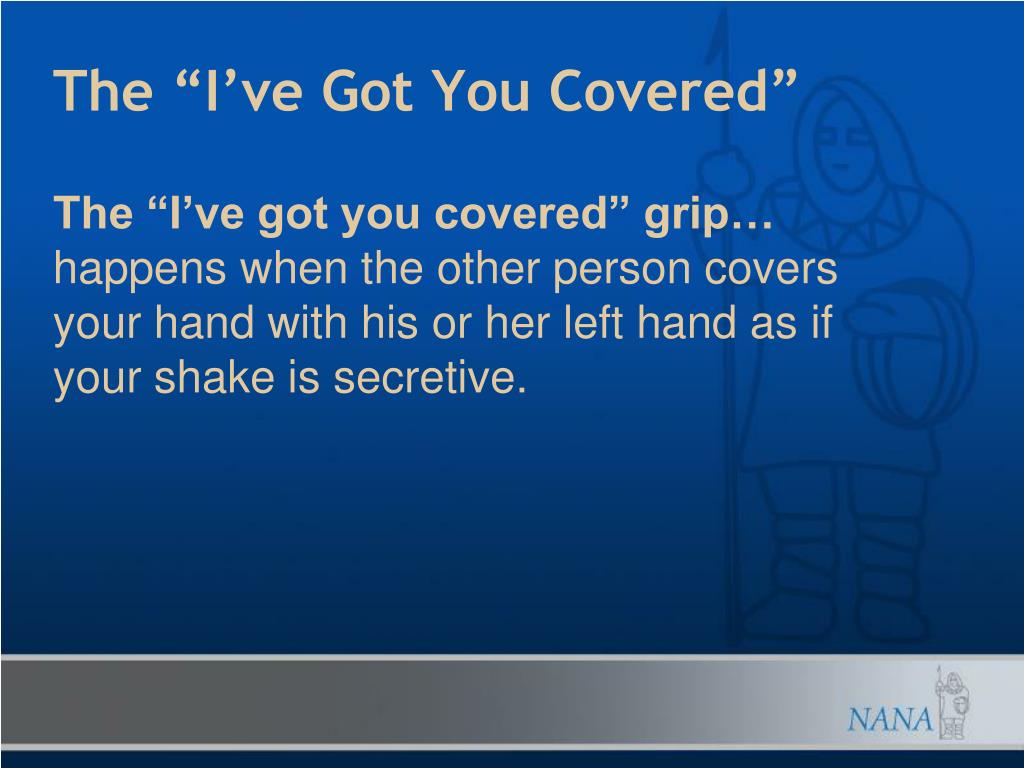 The “I’ve Got You Covered”

The “I’ve got you covered” grip… happens when the other person covers your hand with his or her left hand as if your shake is secretive.

NANA